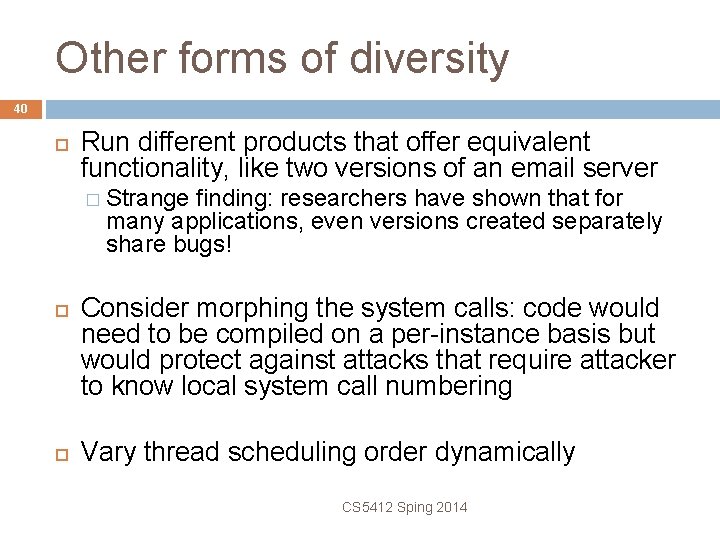 Other forms of diversity

40

Run different products that offer equivalent functionality, like two versions of an email server

Strange finding: researchers have shown that for many applications, even versions created separately share bugs!

Consider morphing the system calls: code would need to be compiled on a per-instance basis but would protect against attacks that require attacker to know local system call numbering

Vary thread scheduling order dynamically

CS5412 Sping 2014